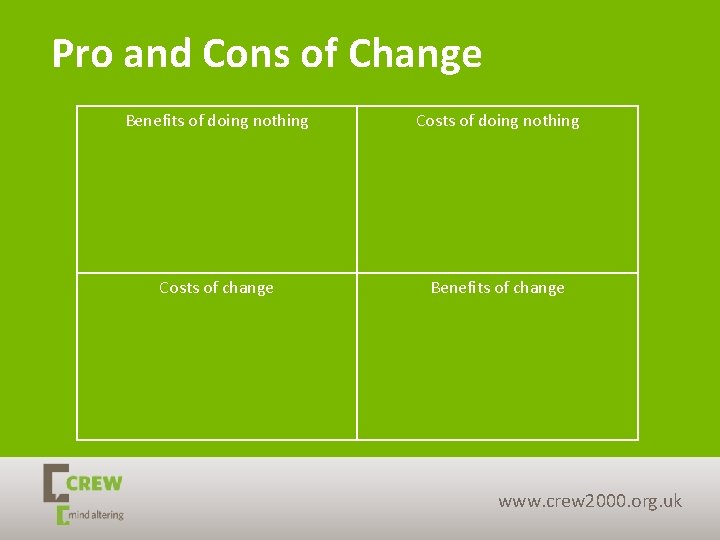 Pro and Cons of Change

| Benefits of doing nothing | Costs of doing nothing |
|---|---|
| Costs of change | Benefits of change |

CREW
mind altering

www.crew2000.org.uk